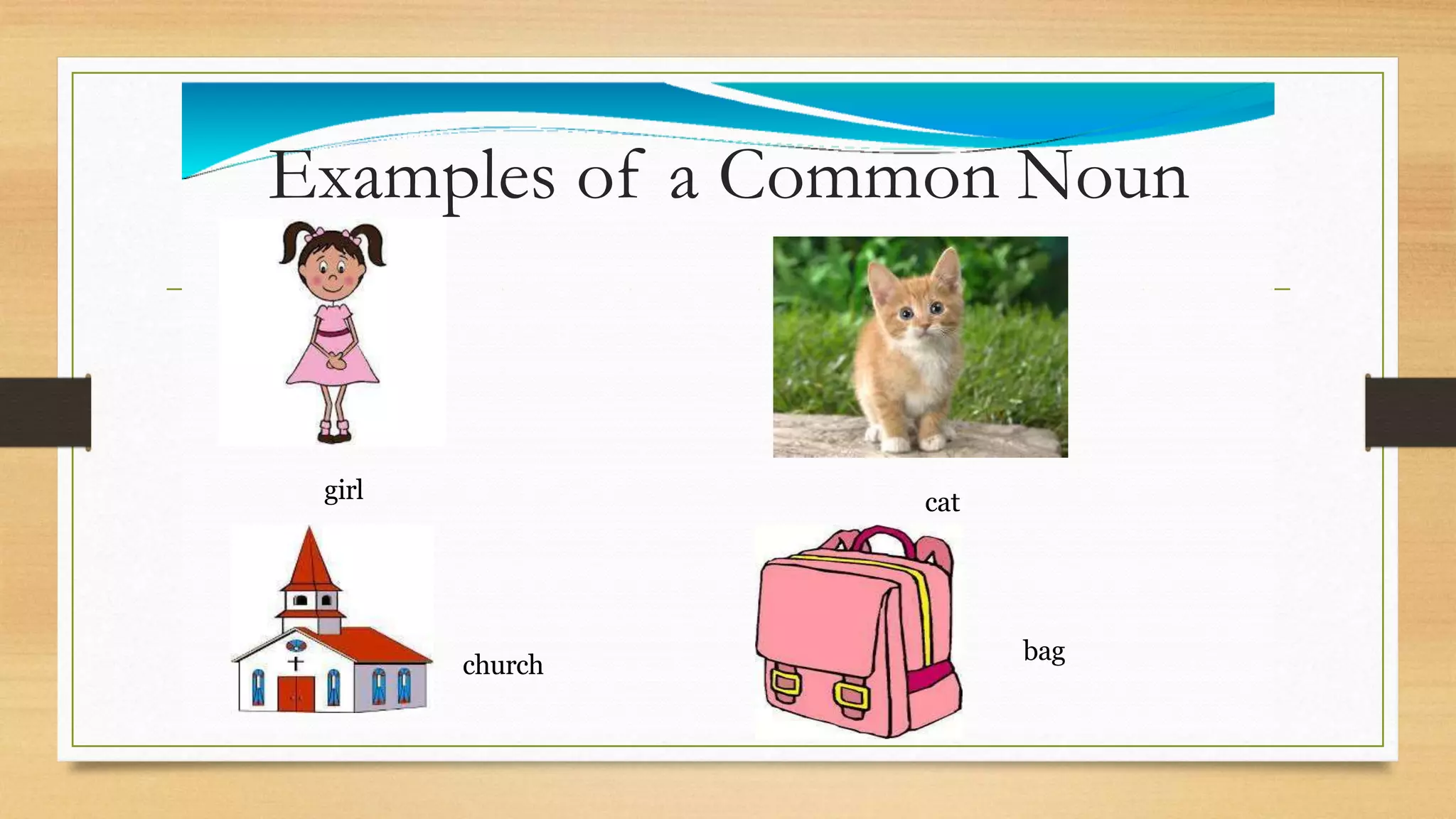 Examples of a Common Noun

girl

cat

church

bag